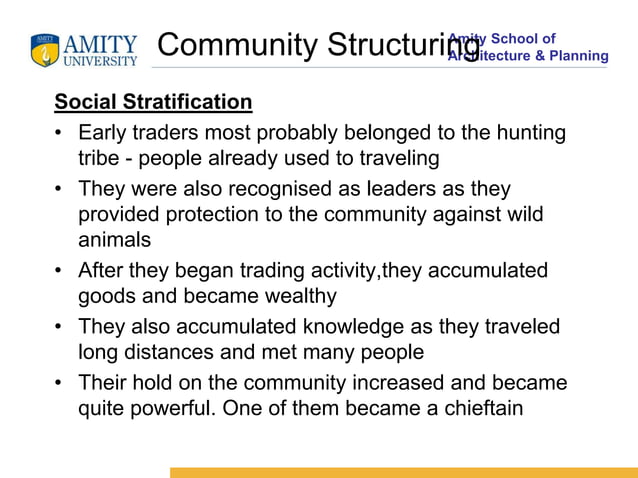 AMITY UNIVERSITY

Community Structuring

Amity School of Architecture & Planning

Social Stratification

• Early traders most probably belonged to the hunting tribe - people already used to traveling

• They were also recognised as leaders as they provided protection to the community against wild animals

• After they began trading activity,they accumulated goods and became wealthy

• They also accumulated knowledge as they traveled long distances and met many people

• Their hold on the community increased and became quite powerful. One of them became a chieftain